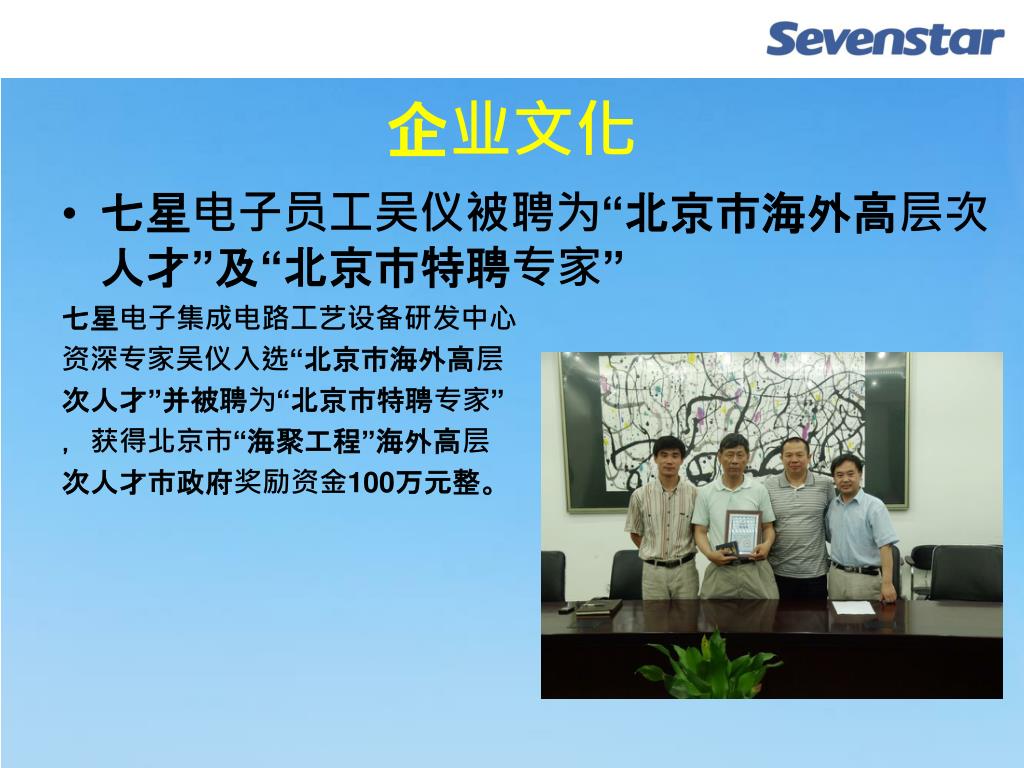 Sevenstar

企业文化

• 七星电子员工吴仪被聘为“北京市海外高层次人才”及“北京市特聘专家”

七星电子集成电路工艺设备研发中心资深专家吴仪入选“北京市海外高层次人才”并被聘为“北京市特聘专家”，获得北京市“海聚工程”海外高层次人才市政府奖励资金100万元整。